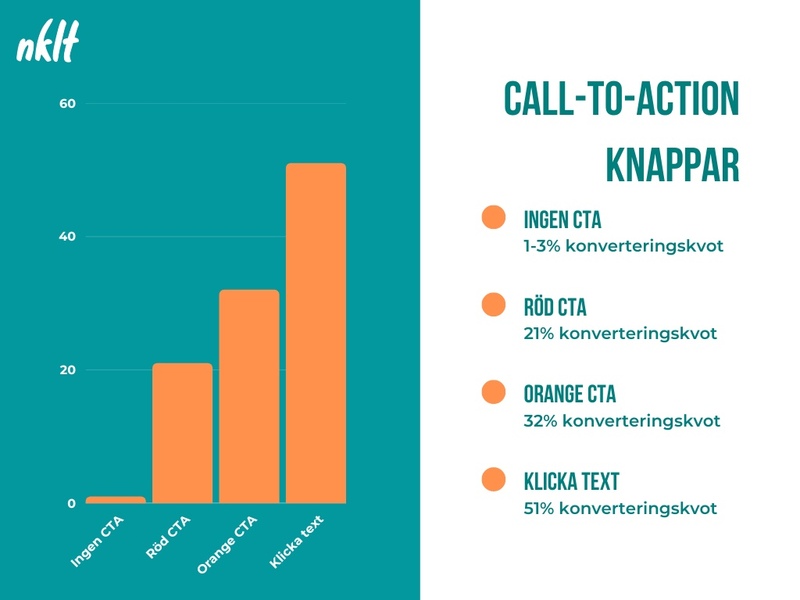 nklt

60

40

20

0

Ingen CTA
Röd CTA
Orange CTA
Klicka text

CALL-TO-ACTION KNAPPAR

INGEN CTA
1-3% konverteringskvot

RÖD CTA
21% konverteringskvot

ORANGE CTA
32% konverteringskvot

KLICKA TEXT
51% konverteringskvot